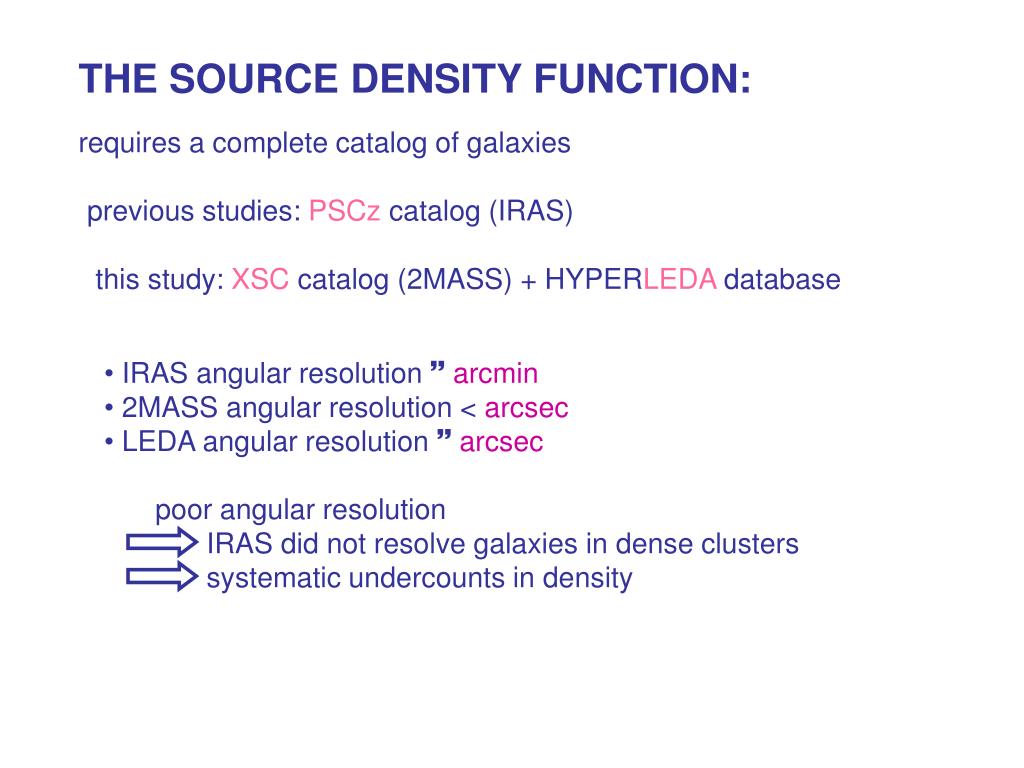 THE SOURCE DENSITY FUNCTION:

requires a complete catalog of galaxies

previous studies: PSCz catalog (IRAS)

this study: XSC catalog (2MASS) + HYPERLEDA database

• IRAS angular resolution ” arcmin
• 2MASS angular resolution < arcsec
• LEDA angular resolution ” arcsec

poor angular resolution
IRAS did not resolve galaxies in dense clusters
systematic undercounts in density